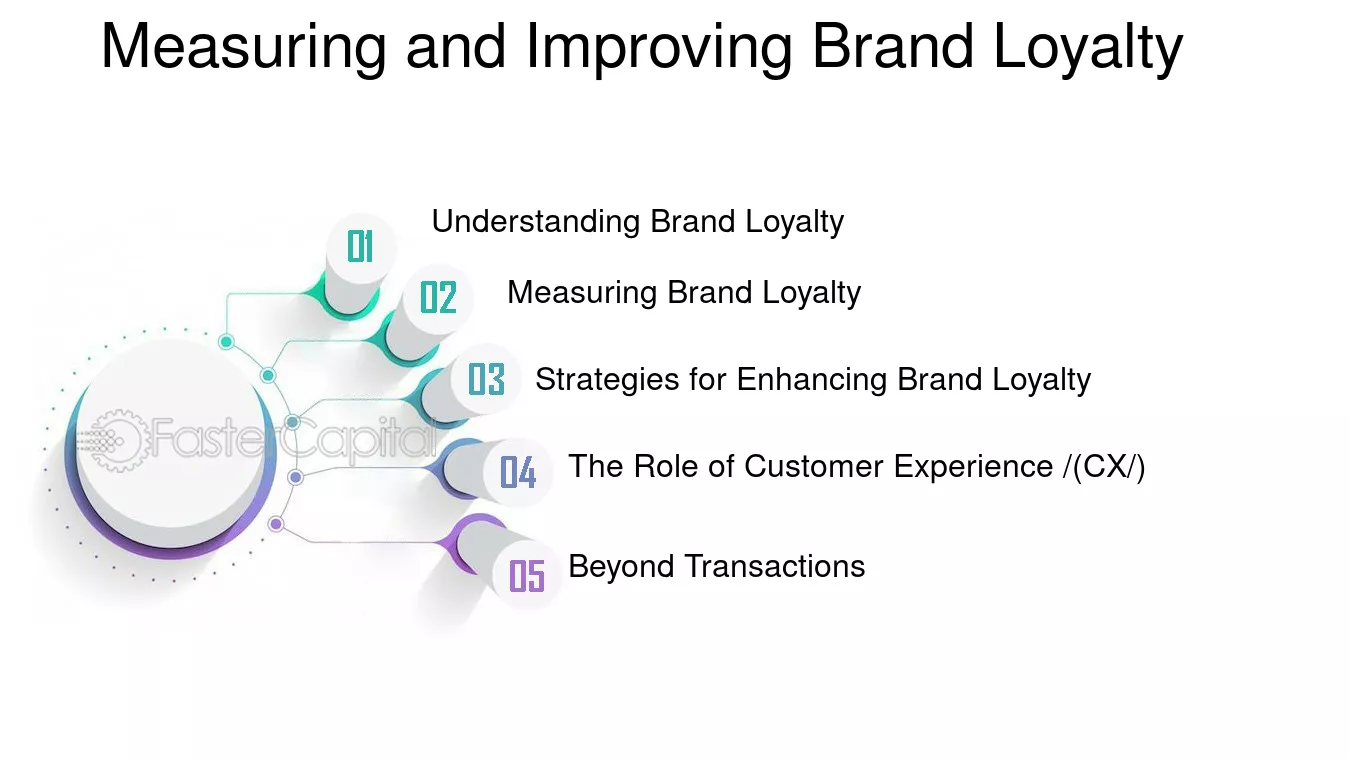 Measuring and Improving Brand Loyalty

01 Understanding Brand Loyalty

02 Measuring Brand Loyalty

03 Strategies for Enhancing Brand Loyalty

04 The Role of Customer Experience /(CX/)

05 Beyond Transactions

FasterCapital